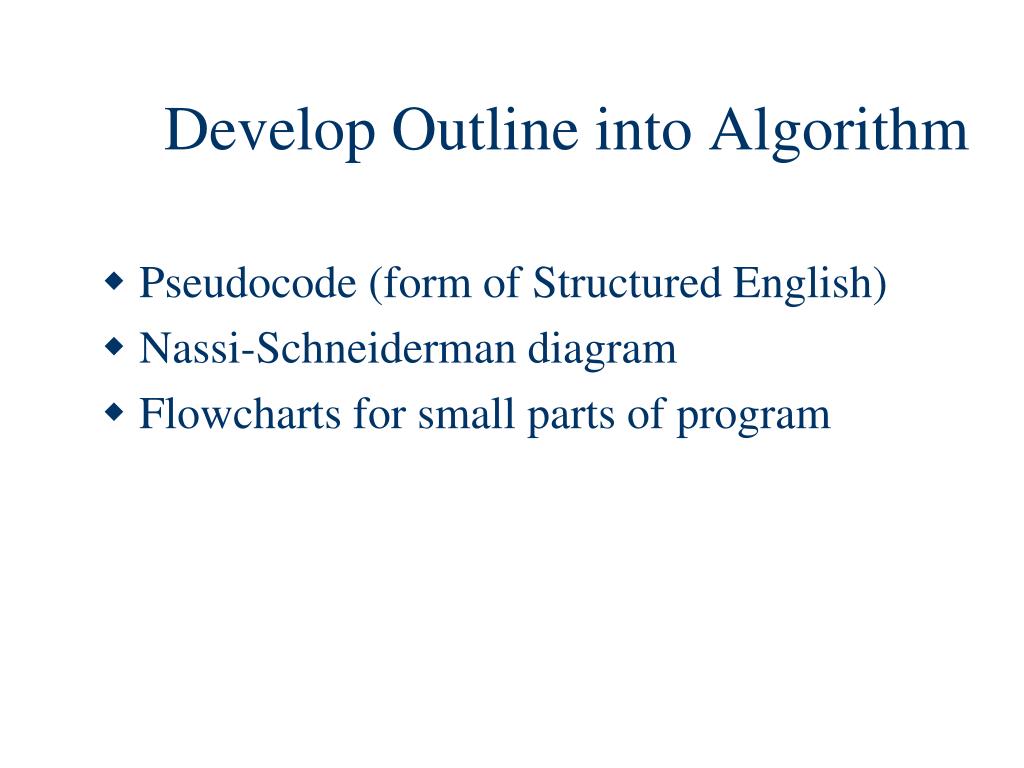 Develop Outline into Algorithm

- Pseudocode (form of Structured English)
- Nassi-Schneiderman diagram
- Flowcharts for small parts of program